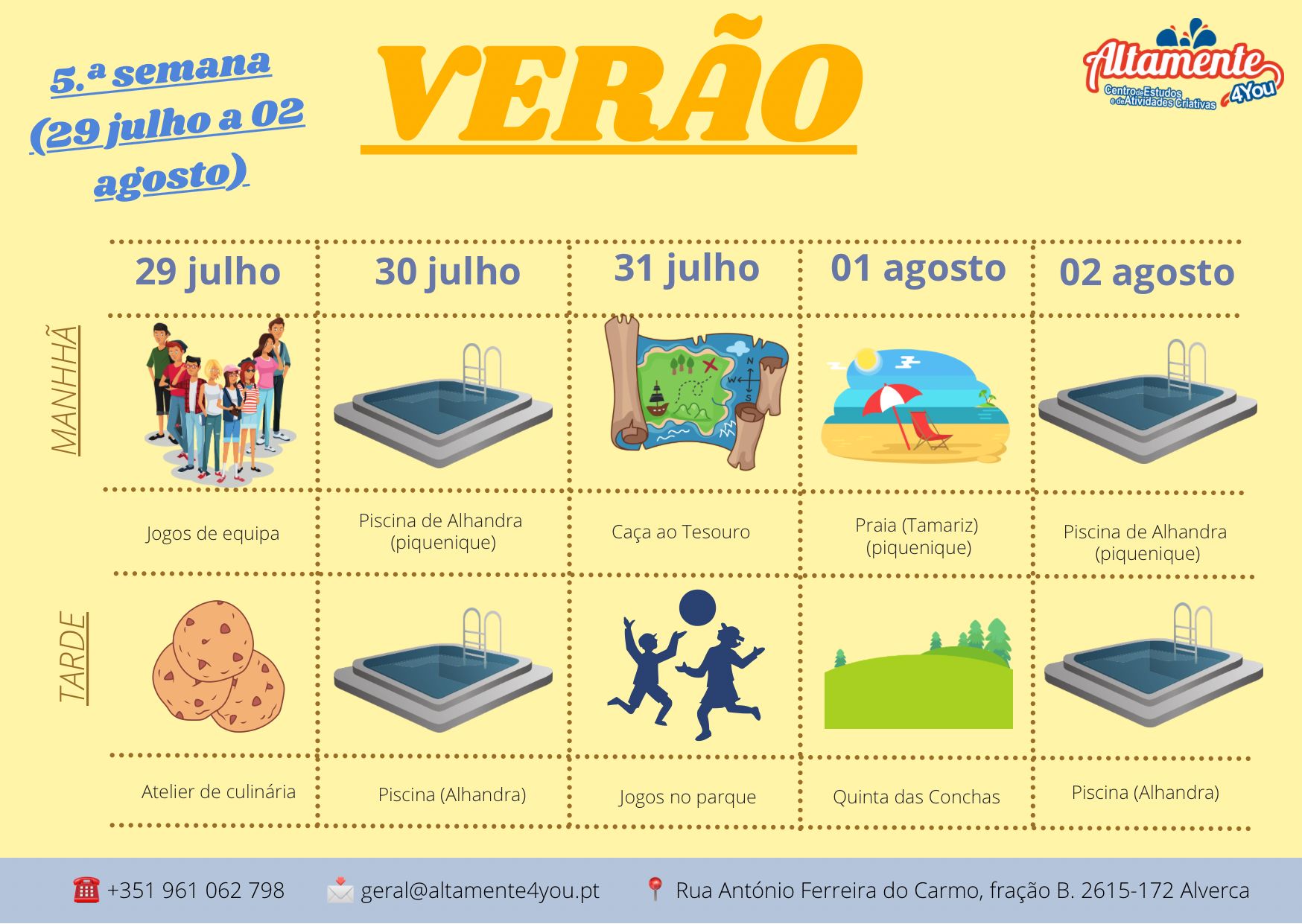 5.ª semana (29 julho a 02 agosto)

VERÃO

Altamente 4You
Centro de Estudos e de Atividades Criativas

| | 29 julho | 30 julho | 31 julho | 01 agosto | 02 agosto |
|---|---|---|---|---|---|
| MANHHÃ | Jogos de equipa | Piscina de Alhandra (piquenique) | Caça ao Tesouro | Praia (Tamariz) (piquenique) | Piscina de Alhandra (piquenique) |
| TARDE | Atelier de culinária | Piscina (Alhandra) | Jogos no parque | Quinta das Conchas | Piscina (Alhandra) |

+351 961 062 798   geral@altamente4you.pt   Rua António Ferreira do Carmo, fração B. 2615-172 Alverca